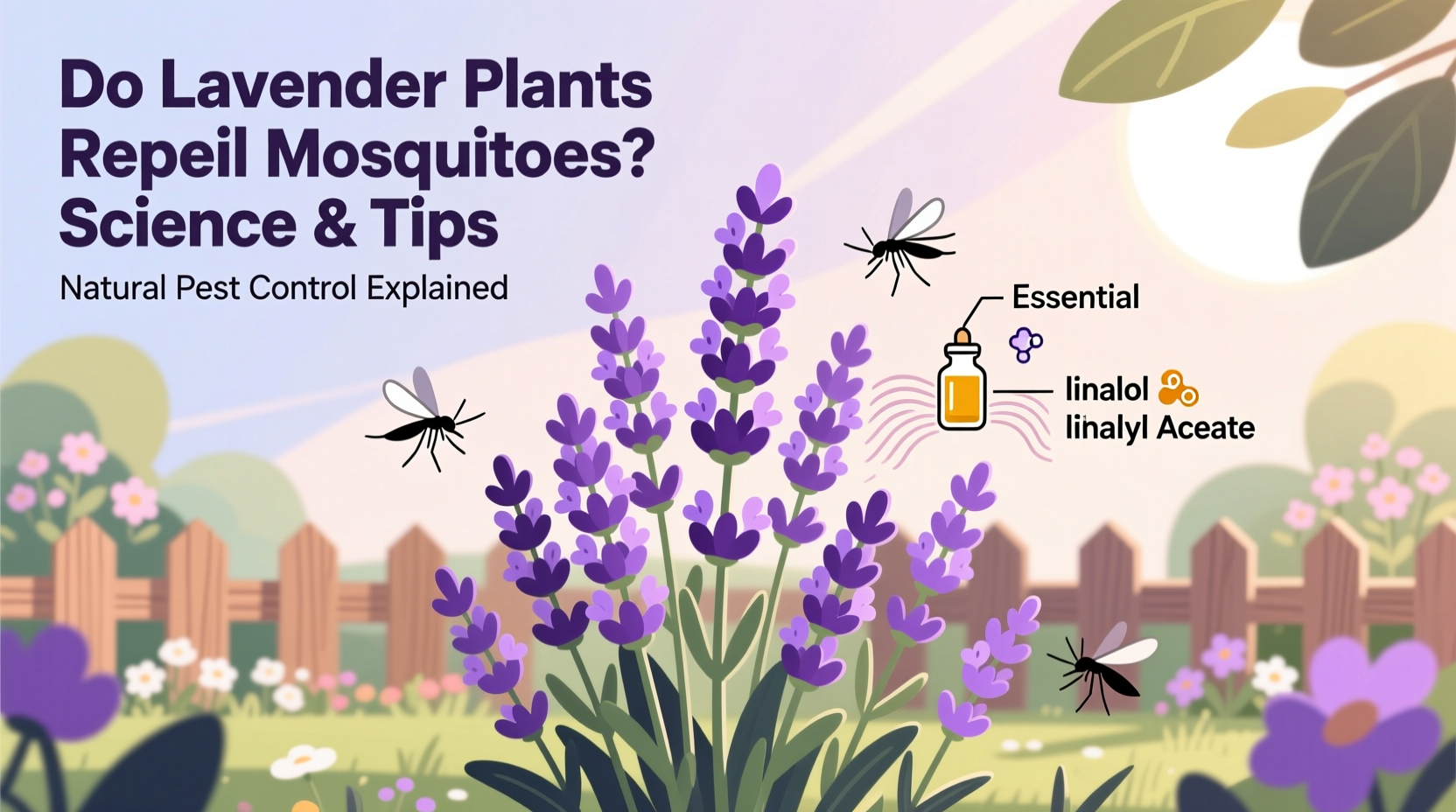 Do Lavender Plants Repeil Mosquitoes? Science & Tips

Natural Pest Control Explained

Essential

linalol

linalyl Aceate